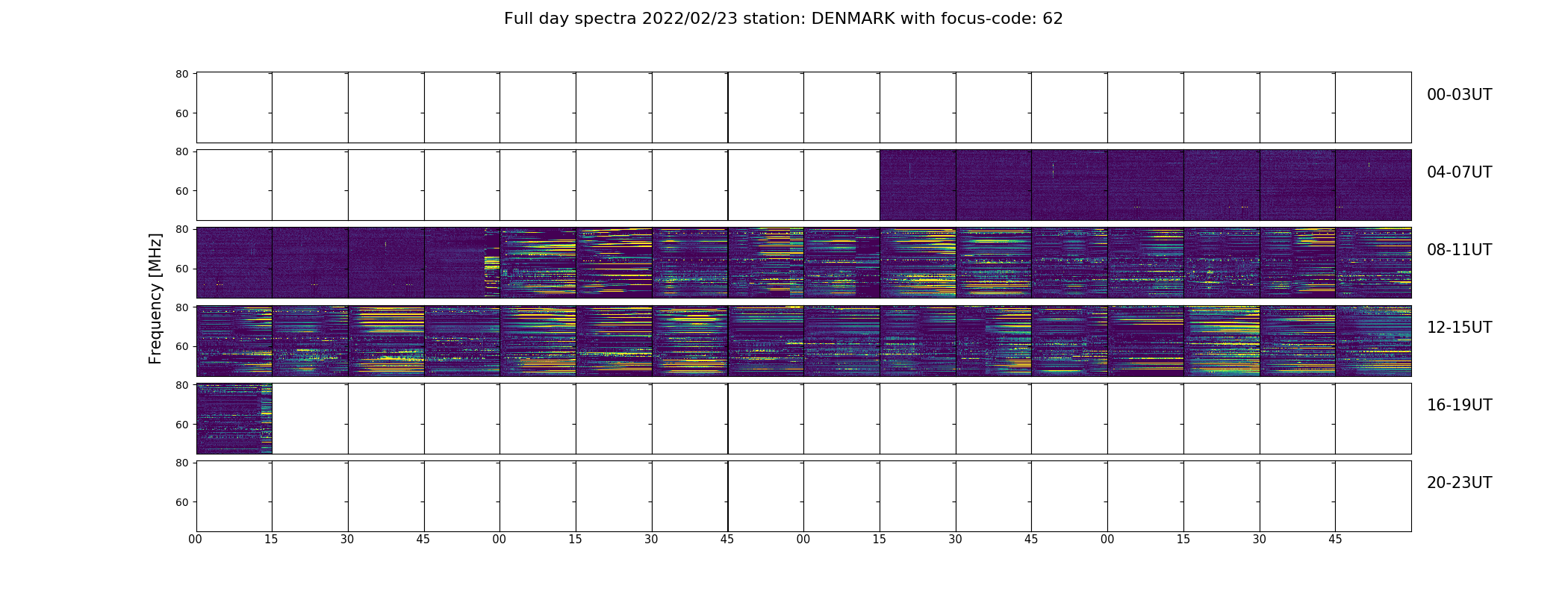 Full day spectra 2022/02/23 station: DENMARK with focus-code: 62

Frequency [MHz]

80
60
00-03UT

80
60
04-07UT

80
60
08-11UT

80
60
12-15UT

80
60
16-19UT

80
60
20-23UT

00 15 30 45 00 15 30 45 00 15 30 45 00 15 30 45